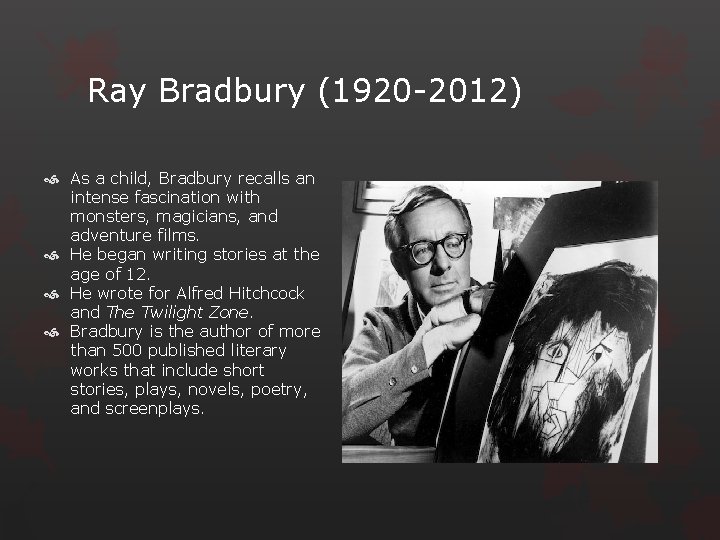 Ray Bradbury (1920-2012)

As a child, Bradbury recalls an intense fascination with monsters, magicians, and adventure films.

He began writing stories at the age of 12.

He wrote for Alfred Hitchcock and The Twilight Zone.

Bradbury is the author of more than 500 published literary works that include short stories, plays, novels, poetry, and screenplays.